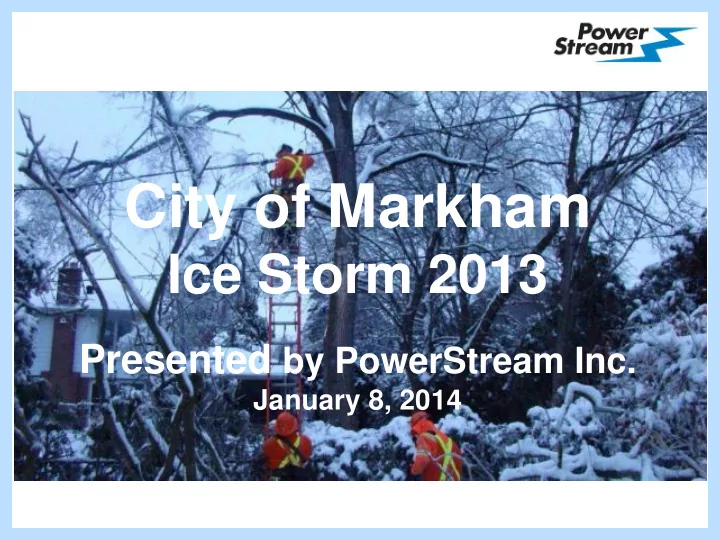 Power Stream

City of Markham
Ice Storm 2013

Presented by PowerStream Inc.
January 8, 2014